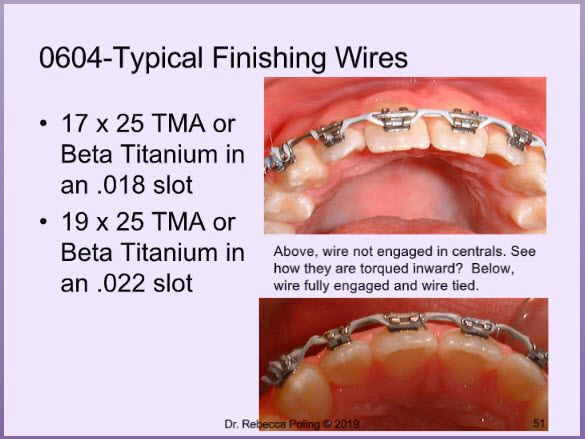 0604-Typical Finishing Wires

• 17 x 25 TMA or Beta Titanium in an .018 slot
• 19 x 25 TMA or Beta Titanium in an .022 slot

Above, wire not engaged in centrals. See how they are torqued inward? Below, wire fully engaged and wire tied.

Dr. Rebecca Poling © 2019

51